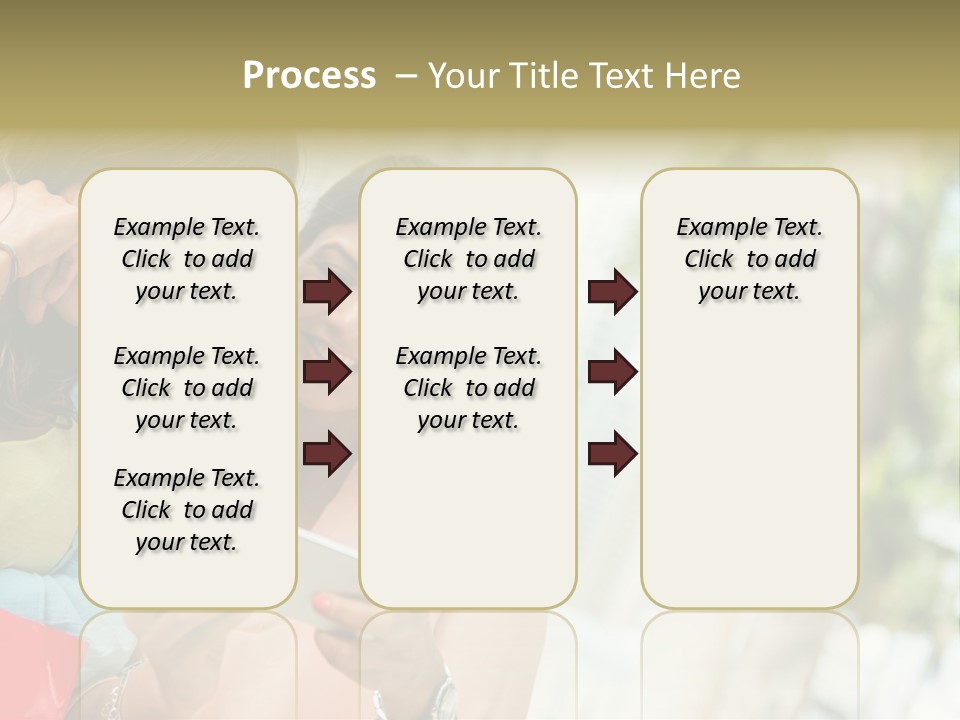 Process – Your Title Text Here

Example Text. Click to add your text.

Example Text. Click to add your text.

Example Text. Click to add your text.

Example Text. Click to add your text.

Example Text. Click to add your text.

Example Text. Click to add your text.